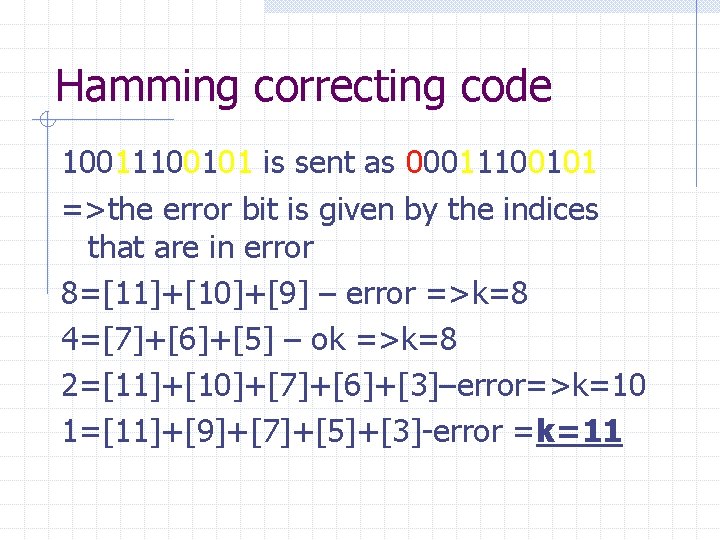 Hamming correcting code

10011100101 is sent as 00011100101

=>the error bit is given by the indices that are in error

8=[11]+[10]+[9] – error =>k=8

4=[7]+[6]+[5] – ok =>k=8

2=[11]+[10]+[7]+[6]+[3]–error=>k=10

1=[11]+[9]+[7]+[5]+[3]-error =k=11